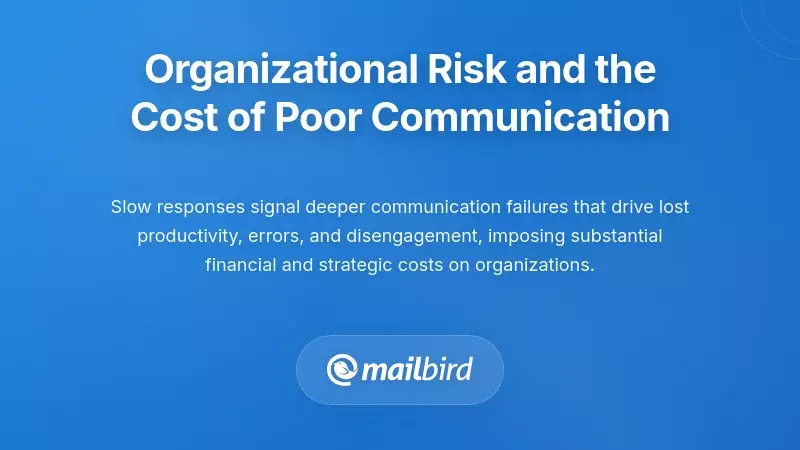 Organizational Risk and the Cost of Poor Communication

Slow responses signal deeper communication failures that drive lost productivity, errors, and disengagement, imposing substantial financial and strategic costs on organizations.

mailbird